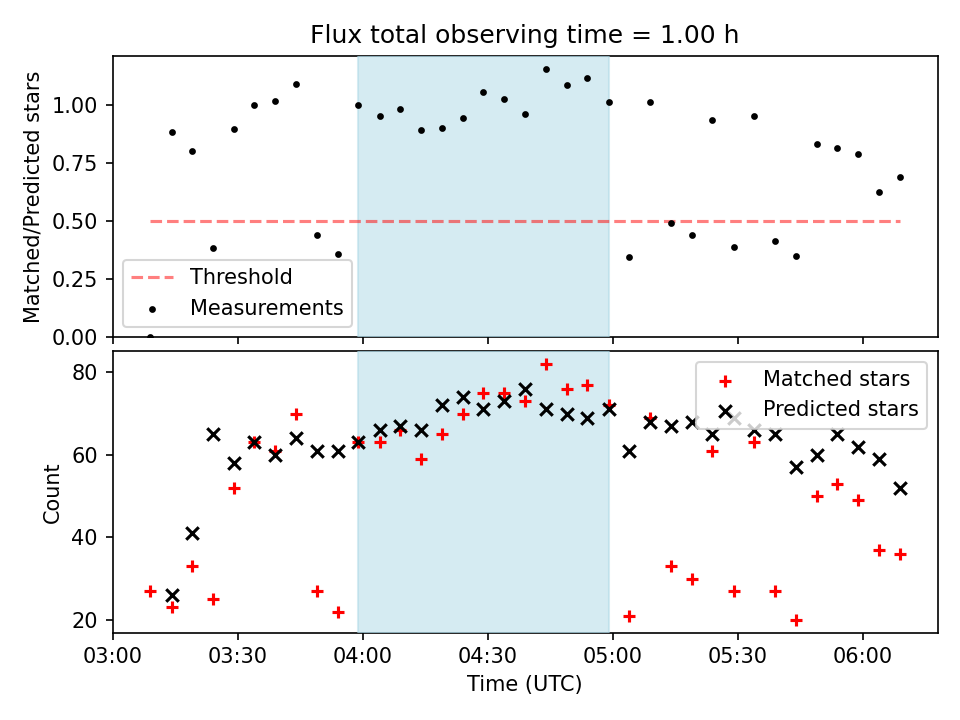 Flux total observing time = 1.00 h

Matched/Predicted stars
1.00
0.75
0.50
0.25
0.00

Threshold
Measurements

Count
80
60
40
20

Matched stars
Predicted stars

03:00
03:30
04:00
04:30
05:00
05:30
06:00
Time (UTC)